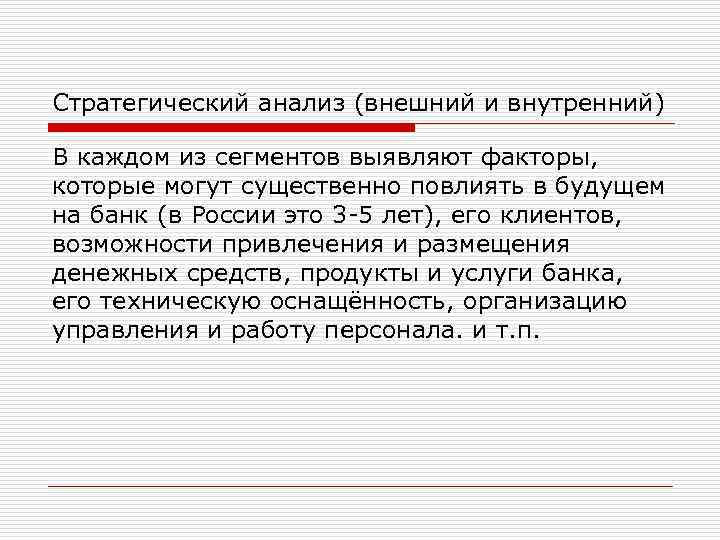 Стратегический анализ (внешний и внутренний)

В каждом из сегментов выявляют факторы, которые могут существенно повлиять в будущем на банк (в России это 3-5 лет), его клиентов, возможности привлечения и размещения денежных средств, продукты и услуги банка, его техническую оснащённость, организацию управления и работу персонала. и т.п.